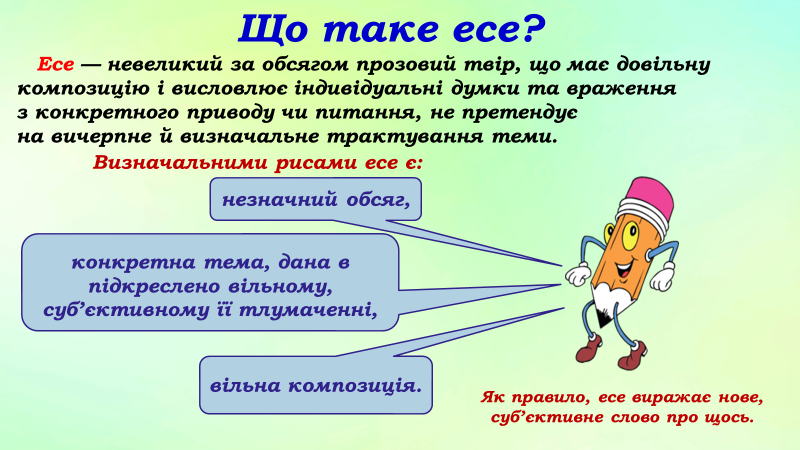 Що таке есе?

Есе — невеликий за обсягом прозовий твір, що має довільну композицію і висловлює індивідуальні думки та враження з конкретного приводу чи питання, не претендує на вичерпне й визначальне трактування теми.

Визначальними рисами есе є:

незначний обсяг,

конкретна тема, дана в підкреслено вільному, суб'єктивному її тлумаченні,

вільна композиція.

Як правило, есе виражає нове, суб'єктивне слово про щось.